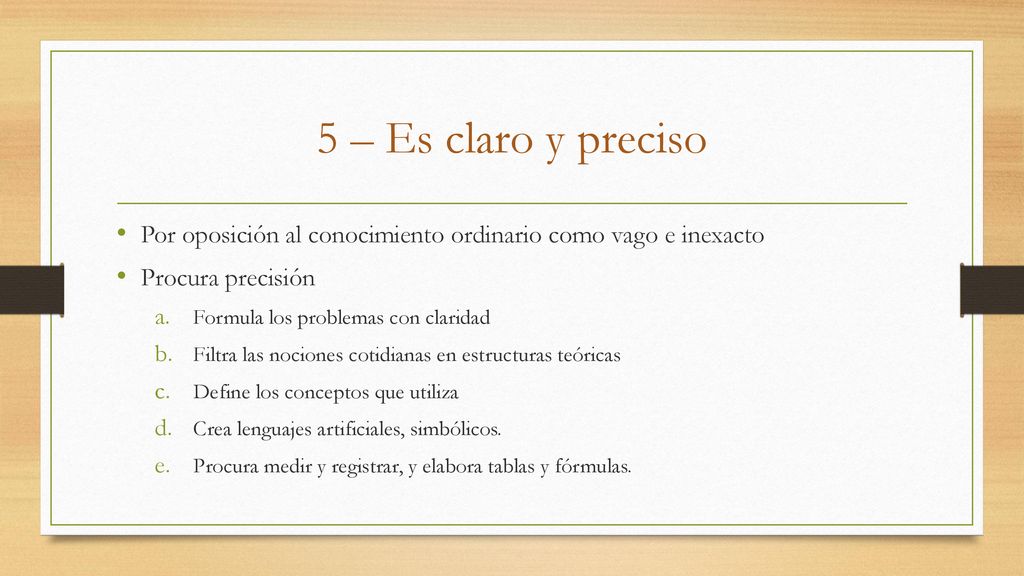 5 – Es claro y preciso

• Por oposición al conocimiento ordinario como vago e inexacto
• Procura precisión
a. Formula los problemas con claridad
b. Filtra las nociones cotidianas en estructuras teóricas
c. Define los conceptos que utiliza
d. Crea lenguajes artificiales, simbólicos.
e. Procura medir y registrar, y elabora tablas y fórmulas.